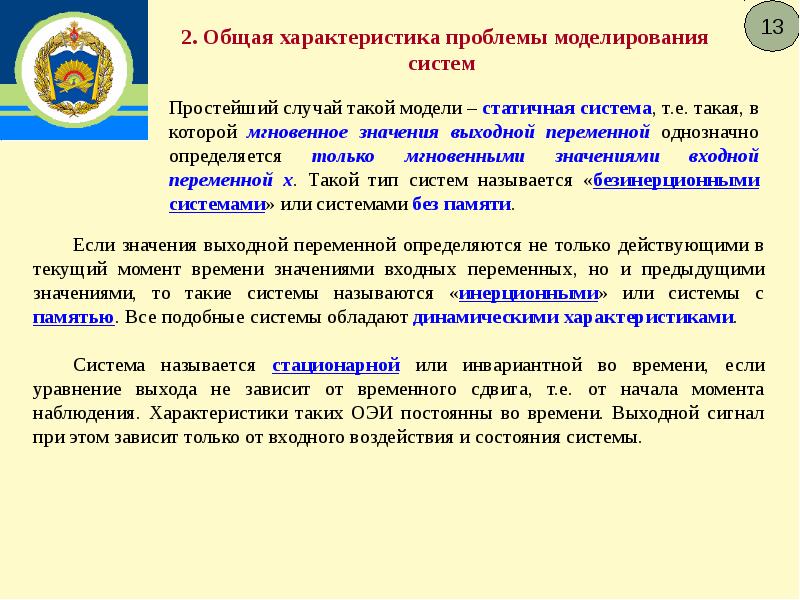 13

2. Общая характеристика проблемы моделирования систем

Простейший случай такой модели – статичная система, т.е. такая, в которой мгновенное значения выходной переменной однозначно определяется только мгновенными значениями входной переменной x. Такой тип систем называется «безинерционными системами» или системами без памяти.

Если значения выходной переменной определяются не только действующими в текущий момент времени значениями входных переменных, но и предыдущими значениями, то такие системы называются «инерционными» или системы с памятью. Все подобные системы обладают динамическими характеристиками.

Система называется стационарной или инвариантной во времени, если уравнение выхода не зависит от временного сдвига, т.е. от начала момента наблюдения. Характеристики таких ОЭИ постоянны во времени. Выходной сигнал при этом зависит только от входного воздействия и состояния системы.